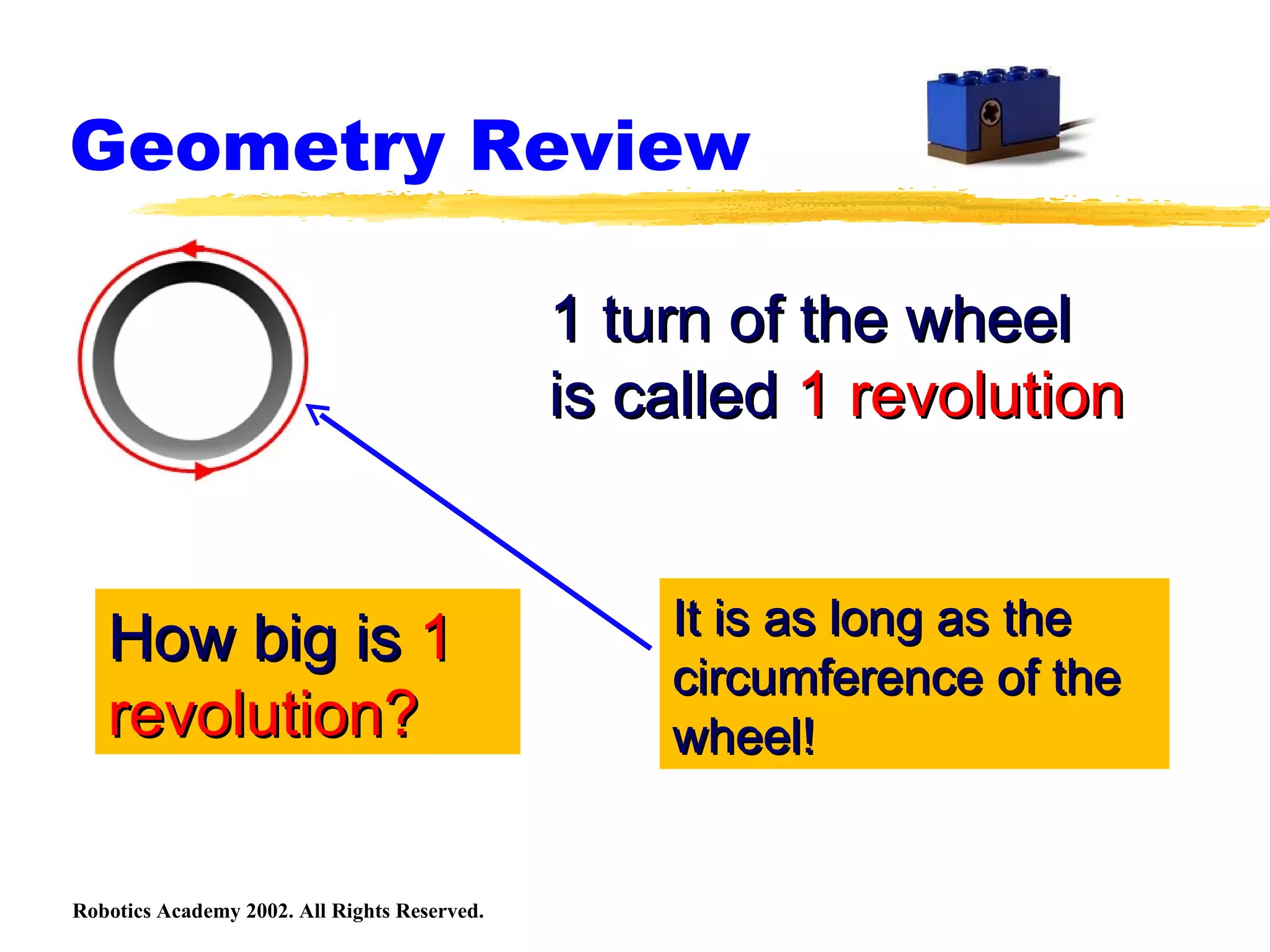 Geometry Review

1 turn of the wheel is called 1 revolution

How big is 1 revolution?

It is as long as the circumference of the wheel!

Robotics Academy 2002. All Rights Reserved.